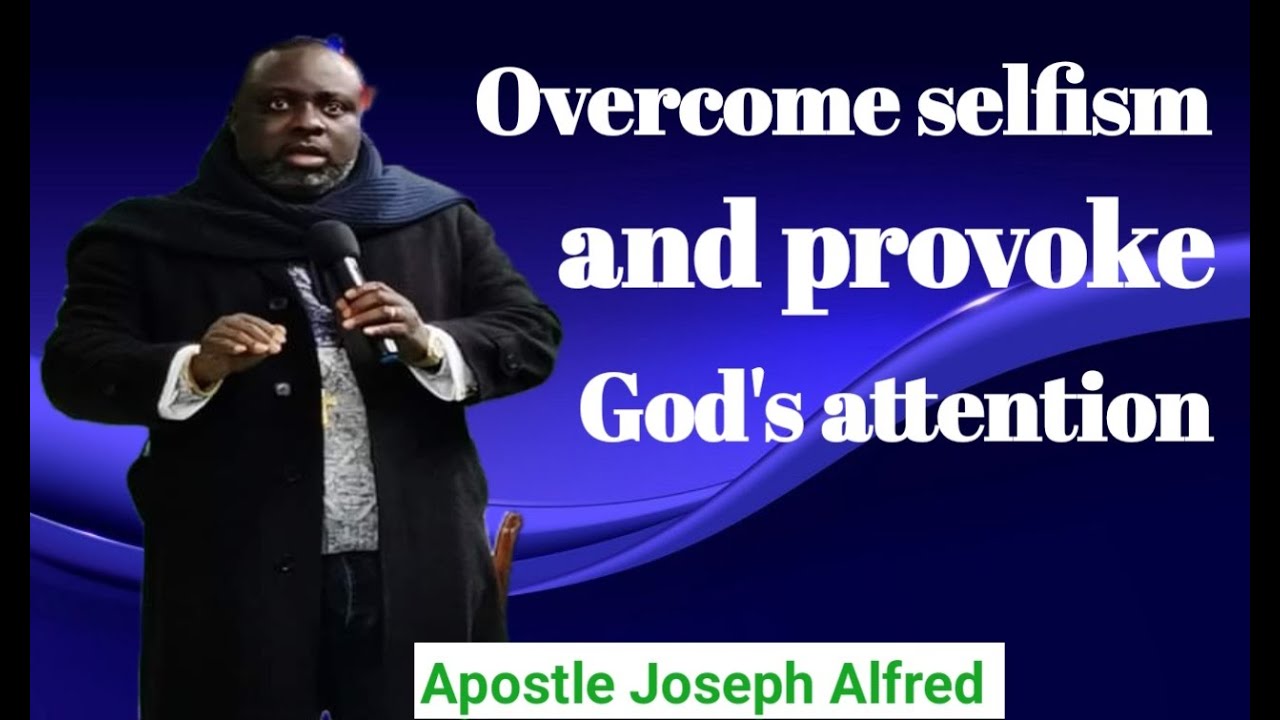 Overcome selfism and provoke God's attention

Apostle Joseph Alfred